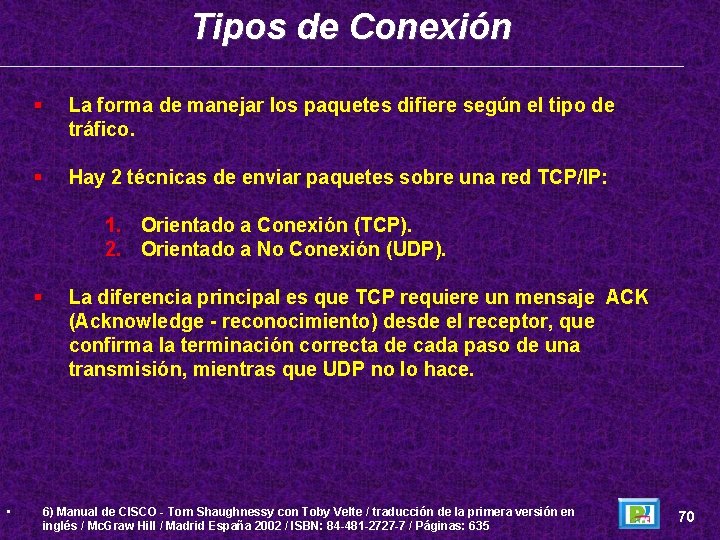 Tipos de Conexión

▪ La forma de manejar los paquetes difiere según el tipo de tráfico.

▪ Hay 2 técnicas de enviar paquetes sobre una red TCP/IP:

1. Orientado a Conexión (TCP).
2. Orientado a No Conexión (UDP).

▪ La diferencia principal es que TCP requiere un mensaje ACK (Acknowledge - reconocimiento) desde el receptor, que confirma la terminación correcta de cada paso de una transmisión, mientras que UDP no lo hace.

▪ 6) Manual de CISCO - Tom Shaughnessy con Toby Velte / traducción de la primera versión en inglés / McGraw Hill / Madrid España 2002 / ISBN: 84-481-2727-7 / Páginas: 635

70